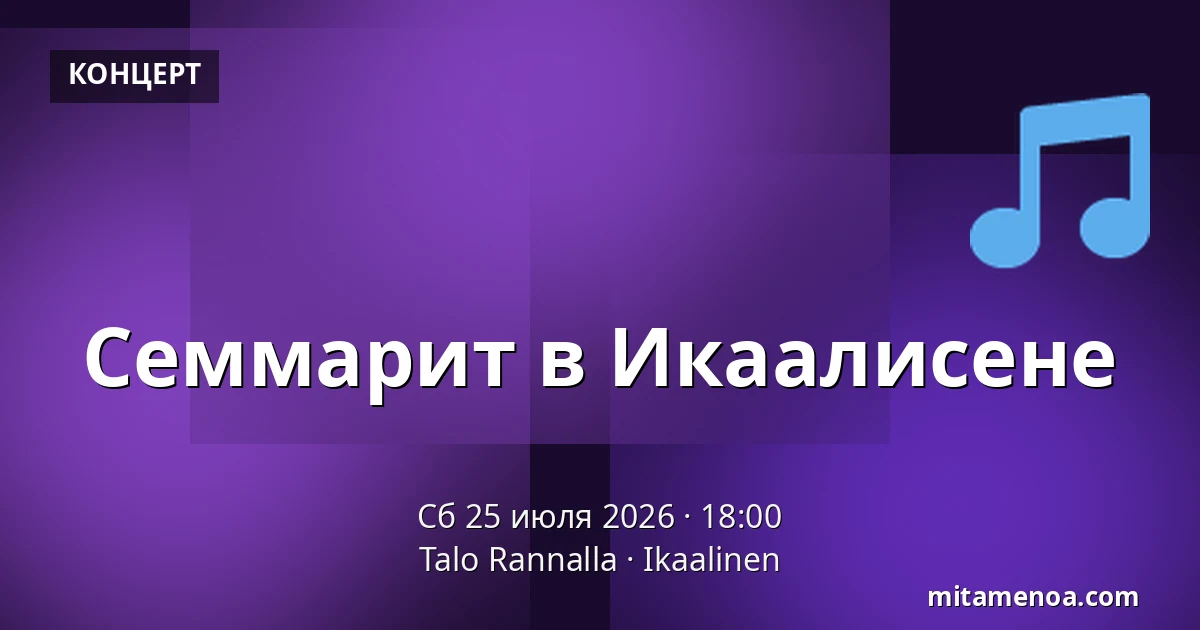 КОНЦЕРТ

Семмарит в Икаалисене

Сб 25 июля 2026 · 18:00
Talo Rannalla · Ikaalinen

mitamenoa.com